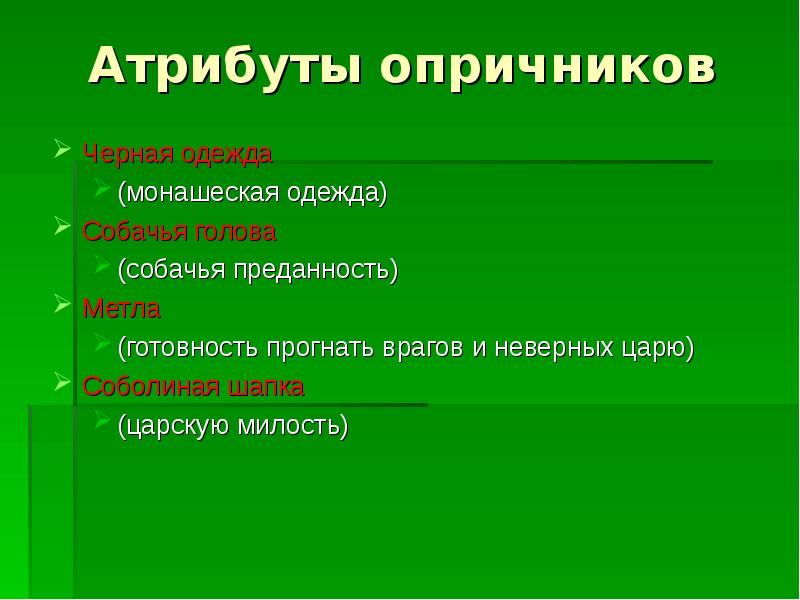 Атрибуты опричников

Черная одежда

(монашеская одежда)

Собачья голова

(собачья преданность)

Метла

(готовность прогнать врагов и неверных царю)

Соболиная шапка

(царскую милость)